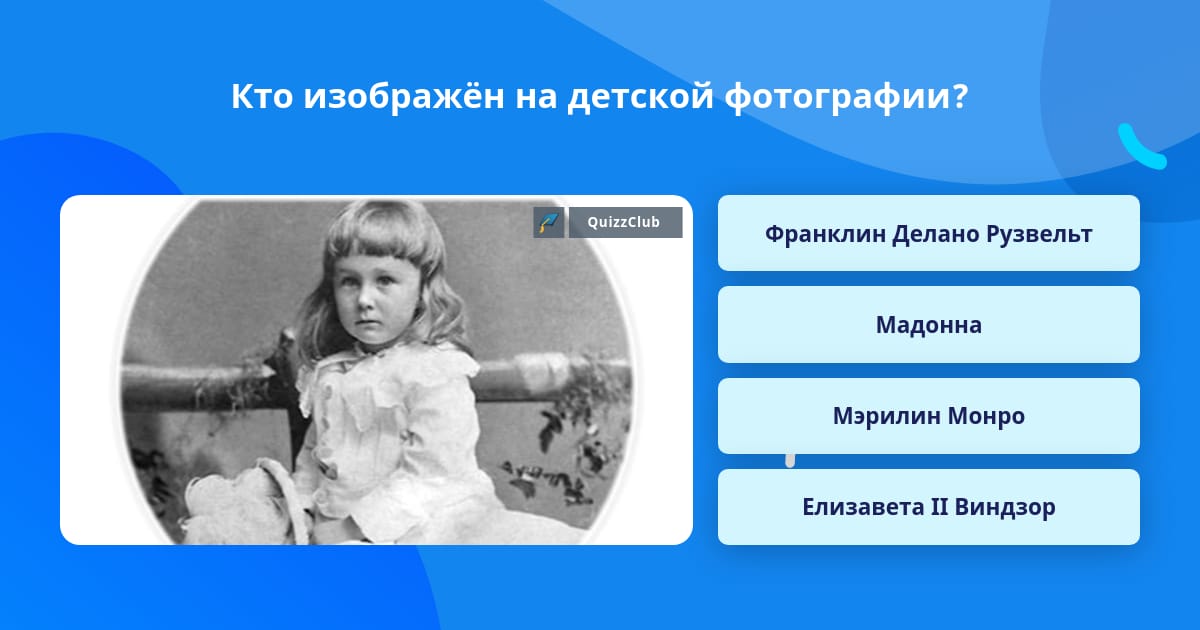 Кто изображён на детской фотографии?

QuizzClub

Франклин Делано Рузвельт

Мадонна

Мэрилин Монро

Елизавета II Виндзор